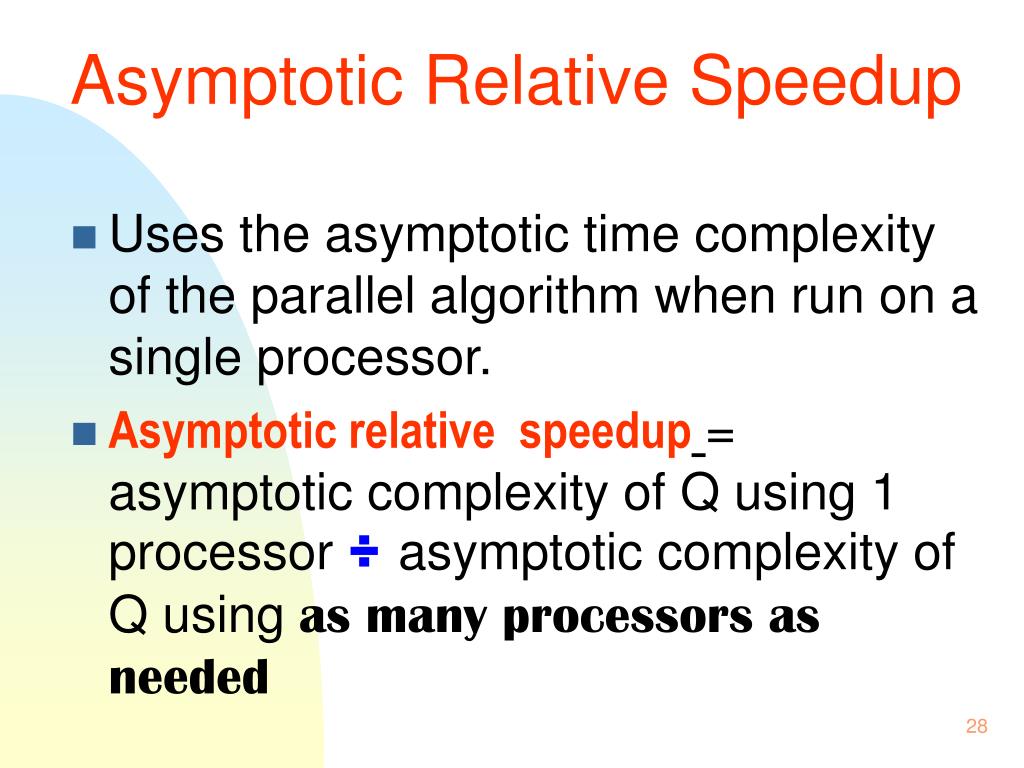 Asymptotic Relative Speedup

Uses the asymptotic time complexity of the parallel algorithm when run on a single processor.

Asymptotic relative speedup = asymptotic complexity of Q using 1 processor ÷ asymptotic complexity of Q using as many processors as needed

28